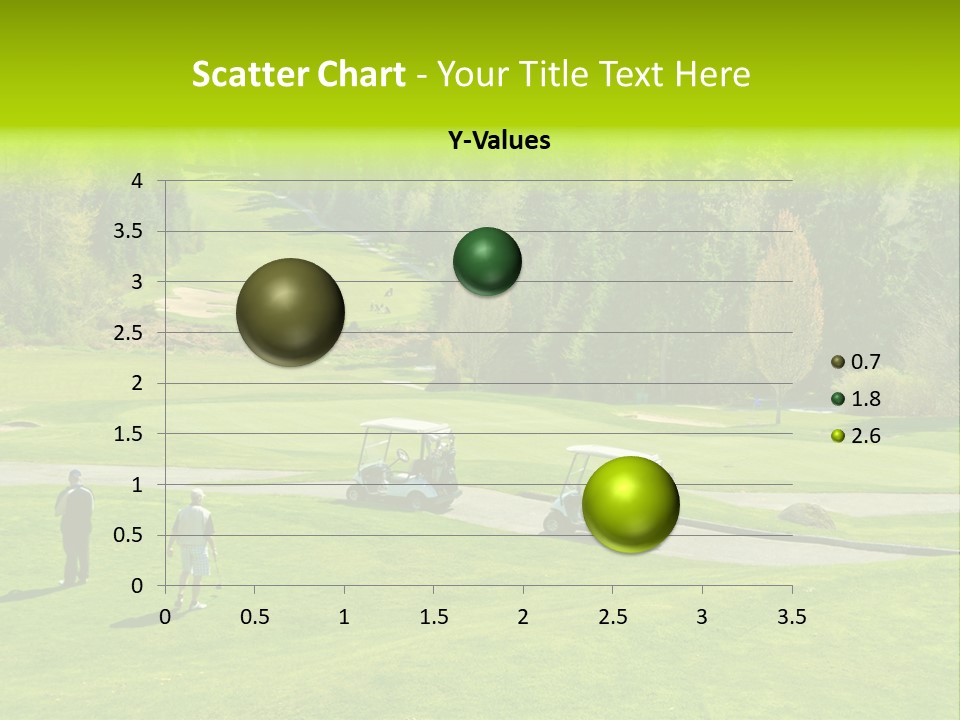 Scatter Chart - Your Title Text Here

Y-Values

4
3.5
3
2.5
2
1.5
1
0.5
0

0 0.5 1 1.5 2 2.5 3 3.5

0.7
1.8
2.6